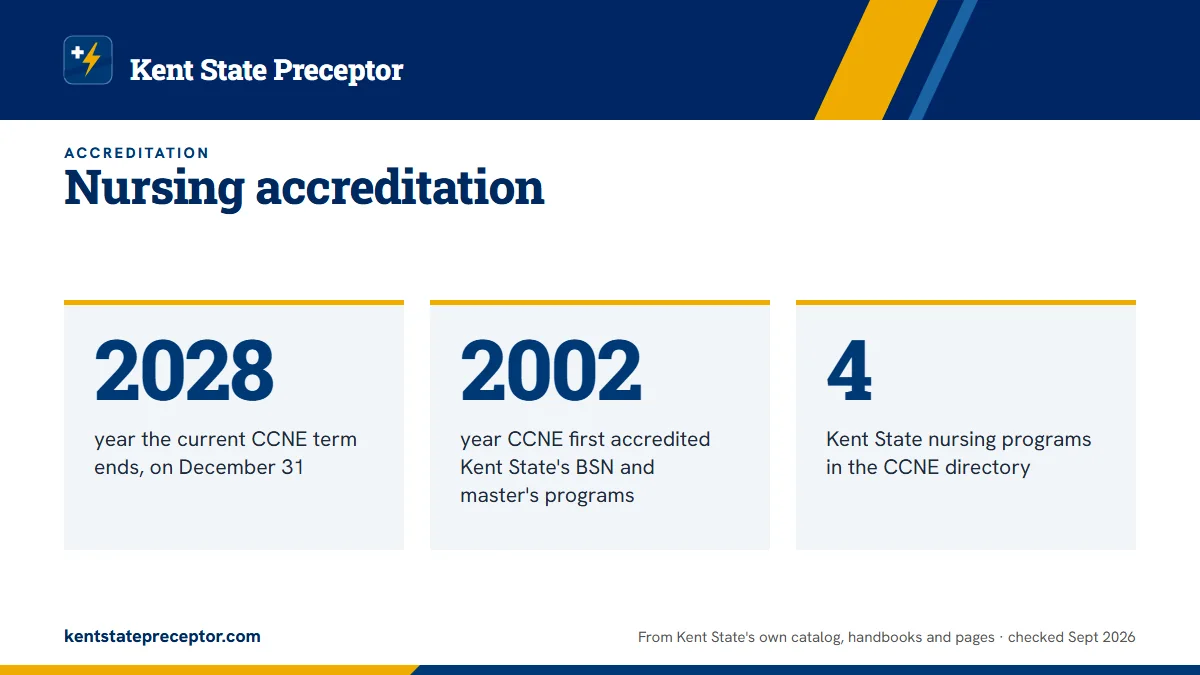 Kent State Preceptor

ACCREDITATION

Nursing accreditation

2028

year the current CCNE term ends, on December 31

2002

year CCNE first accredited Kent State's BSN and master's programs

4

Kent State nursing programs in the CCNE directory

kentstatepreceptor.com

From Kent State's own catalog, handbooks and pages · checked Sept 2026